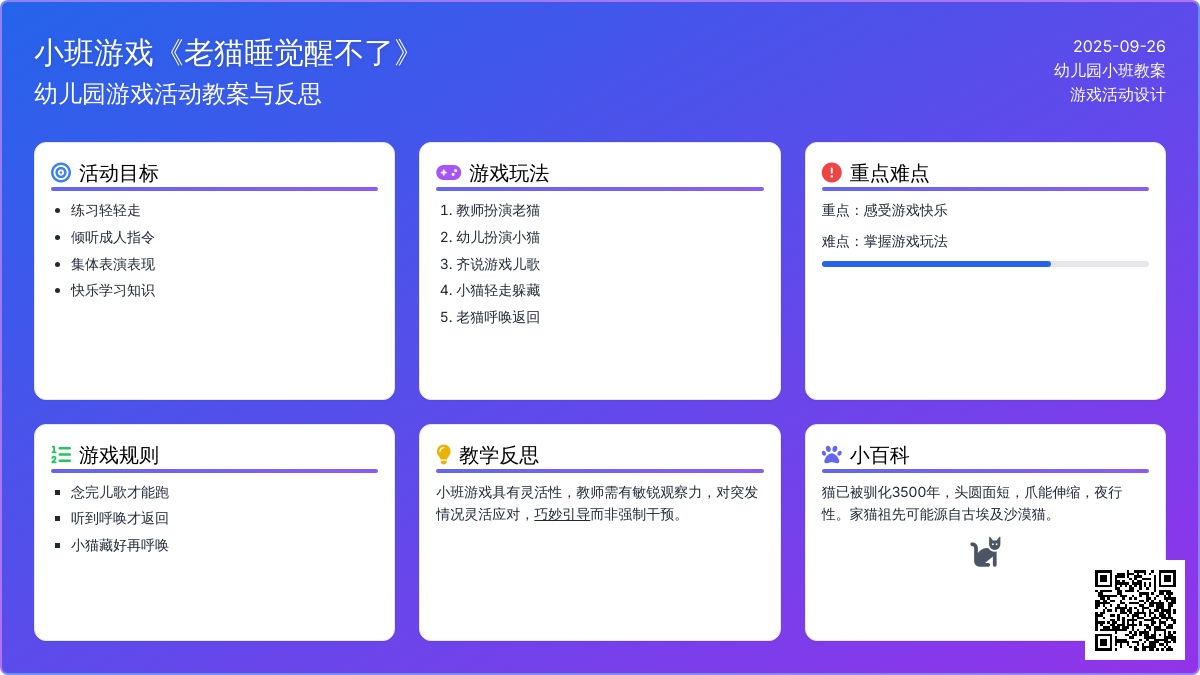 小班游戏《老猫睡觉醒不了》
幼儿园游戏活动教案与反思

2025-09-26
幼儿园小班教案
游戏活动设计

活动目标
- 练习轻轻走
- 倾听成人指令
- 集体表演表现
- 快乐学习知识

游戏玩法
1. 教师扮演老猫
2. 幼儿扮演小猫
3. 齐说游戏儿歌
4. 小猫轻走躲藏
5. 老猫呼唤返回

重点难点
重点：感受游戏快乐
难点：掌握游戏玩法

游戏规则
- 念完儿歌才能跑
- 听到呼唤才返回
- 小猫藏好再呼唤

教学反思
小班游戏具有灵活性，教师需有敏锐观察力，对突发情况灵活应对，巧妙引导而非强制干预。

小百科
猫已被驯化3500年，头圆面短，爪能伸缩，夜行性。家猫祖先可能源自古埃及沙漠猫。